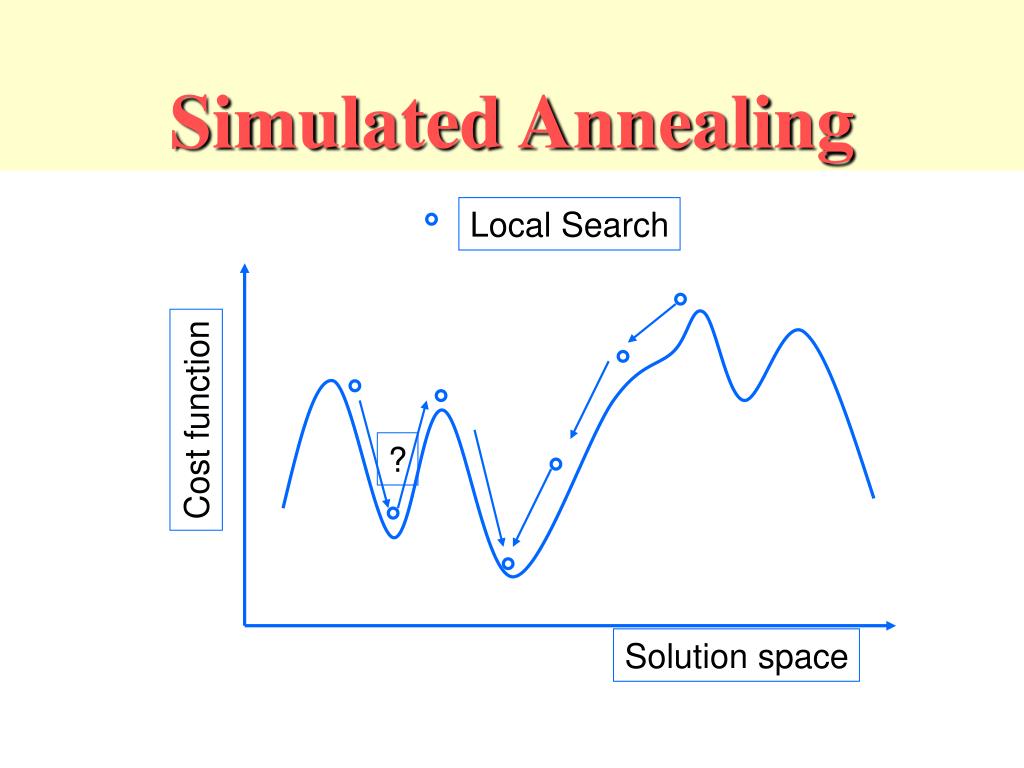 Simulated Annealing

Local Search

Cost function

?

Solution space